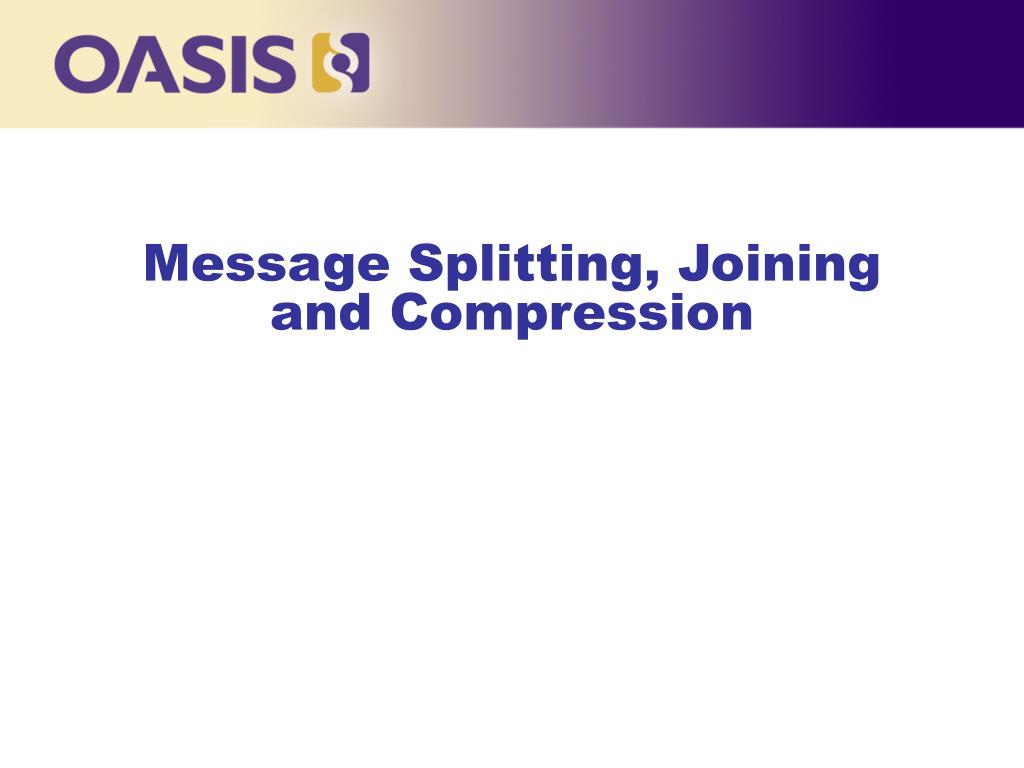 OASIS

Message Splitting, Joining and Compression